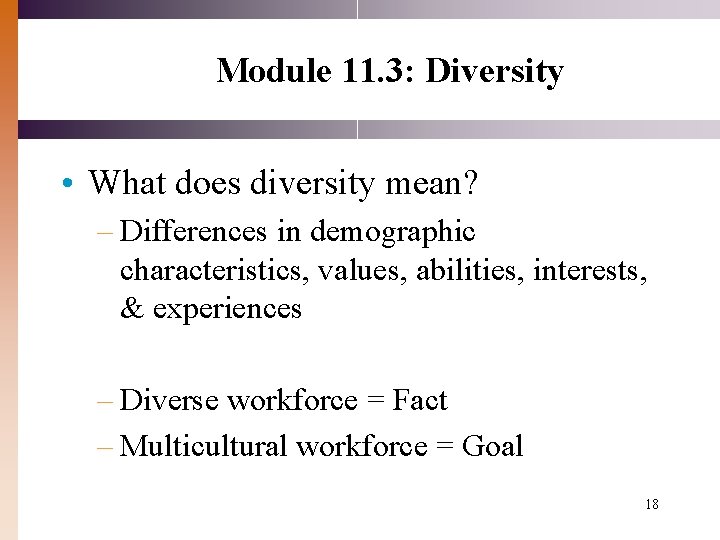 Module 11.3: Diversity

• What does diversity mean?

– Differences in demographic characteristics, values, abilities, interests, & experiences

– Diverse workforce = Fact

– Multicultural workforce = Goal

18